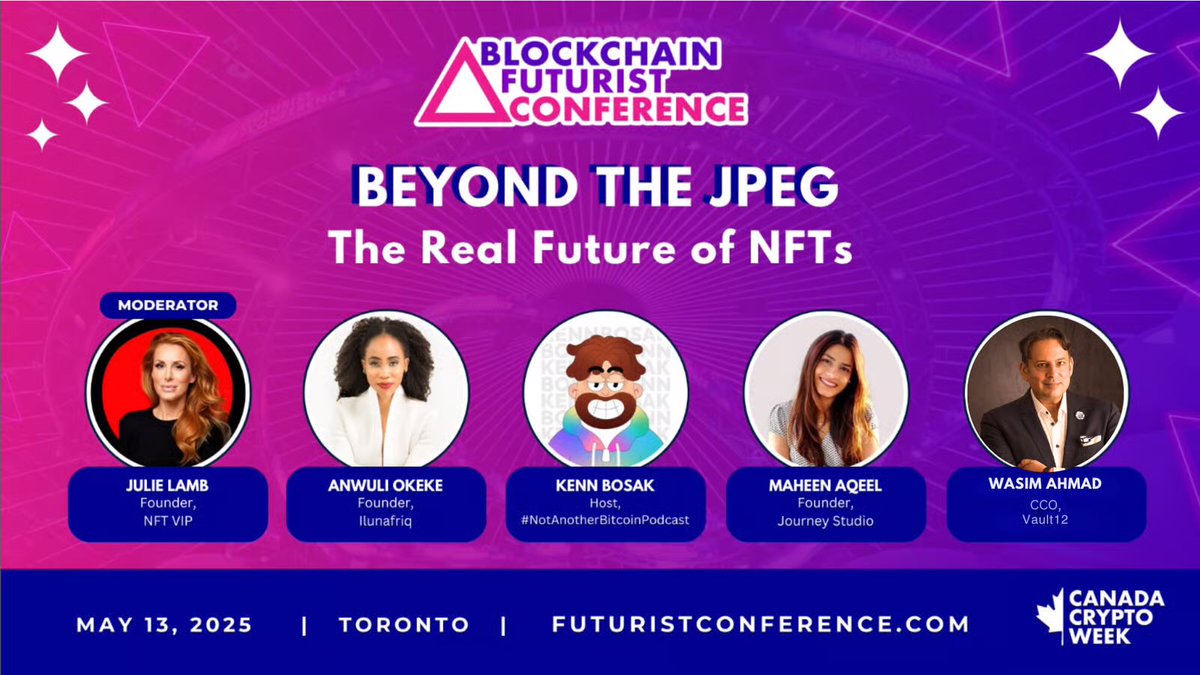 BLOCKCHAIN FUTURIST CONFERENCE

BEYOND THE JPEG
The Real Future of NFTs

MODERATOR

JULIE LAMB
Founder,
NFT VIP

ANWULI OKEKE
Founder,
Ilunafriq

KENN BOSAK
Host,
#NotAnotherBitcoinPodcast

MAHEEN AQEEL
Founder,
Journey Studio

WASIM AHMAD
CCO,
Vault12

MAY 13, 2025 | TORONTO | FUTURISTCONFERENCE.COM

CANADA CRYPTO WEEK